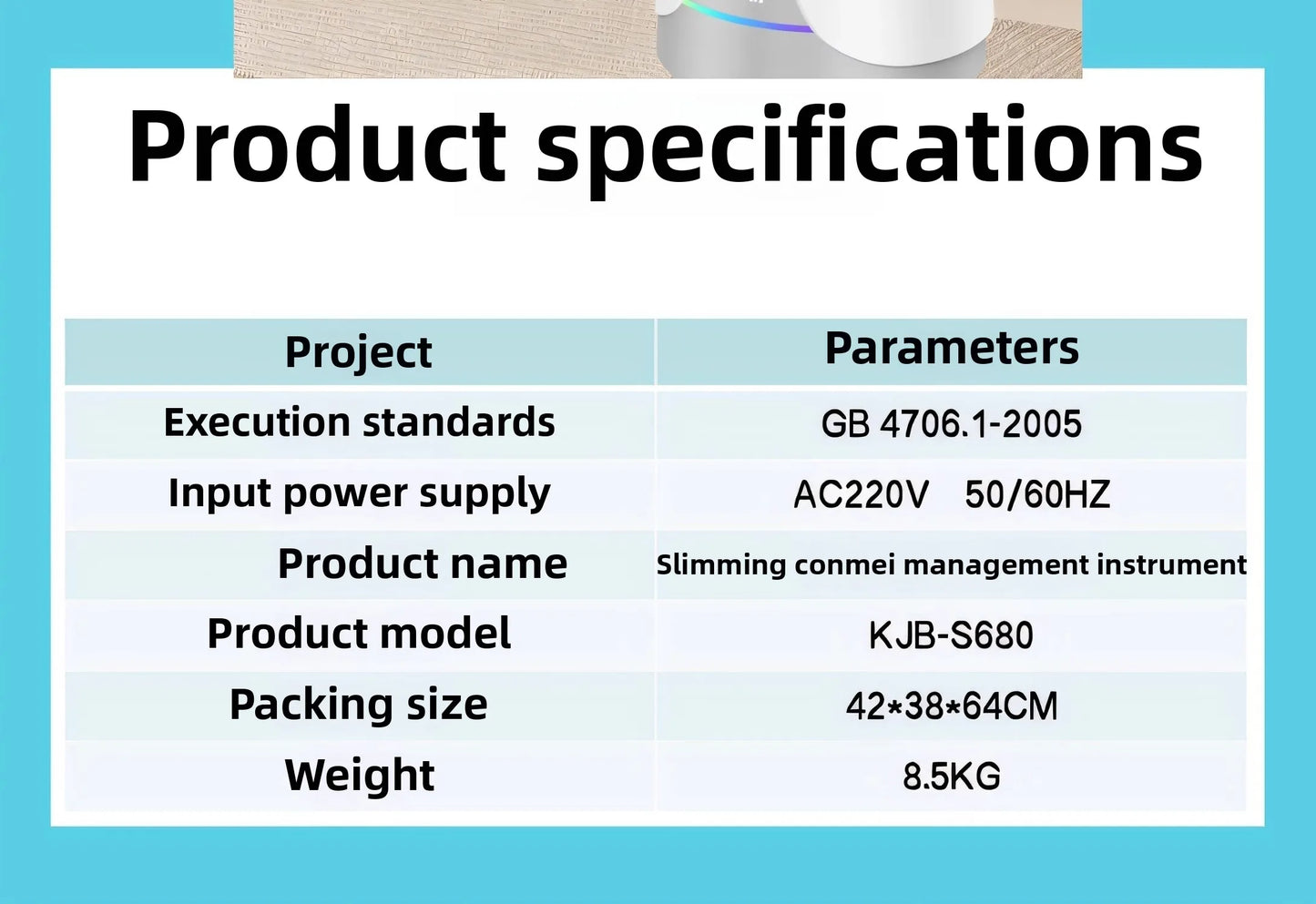 Product specifications

| Project | Parameters |
|---|---|
| Execution standards | GB 4706.1-2005 |
| Input power supply | AC220V 50/60HZ |
| Product name | Slimming conmei management instrument |
| Product model | KJB-S680 |
| Packing size | 42*38*64CM |
| Weight | 8.5KG |